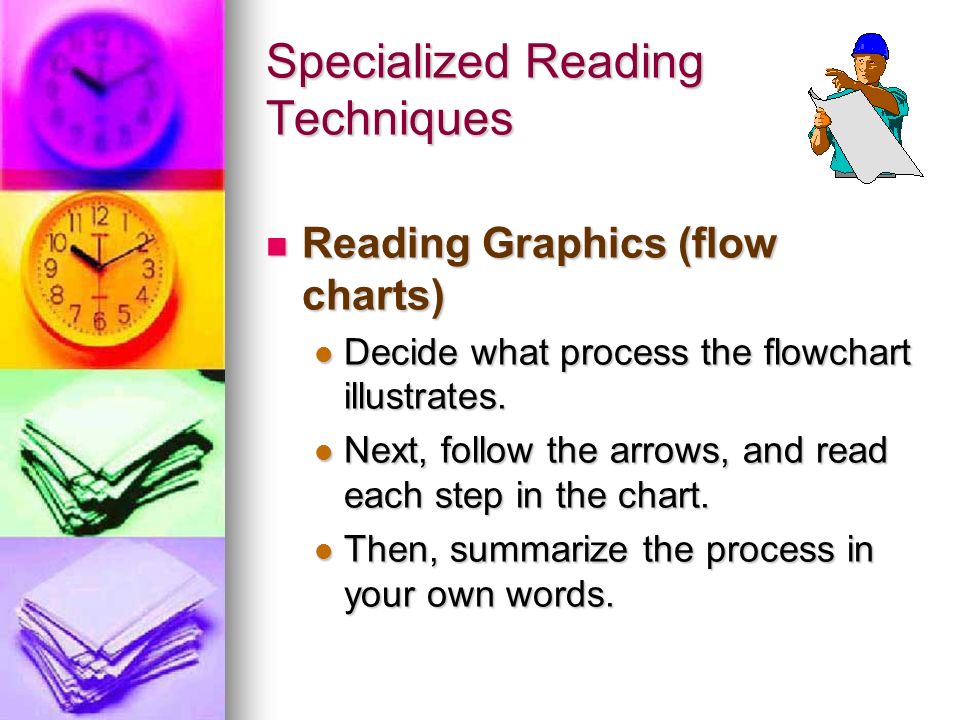 Specialized Reading Techniques

Reading Graphics (flow charts)

Decide what process the flowchart illustrates.

Next, follow the arrows, and read each step in the chart.

Then, summarize the process in your own words.